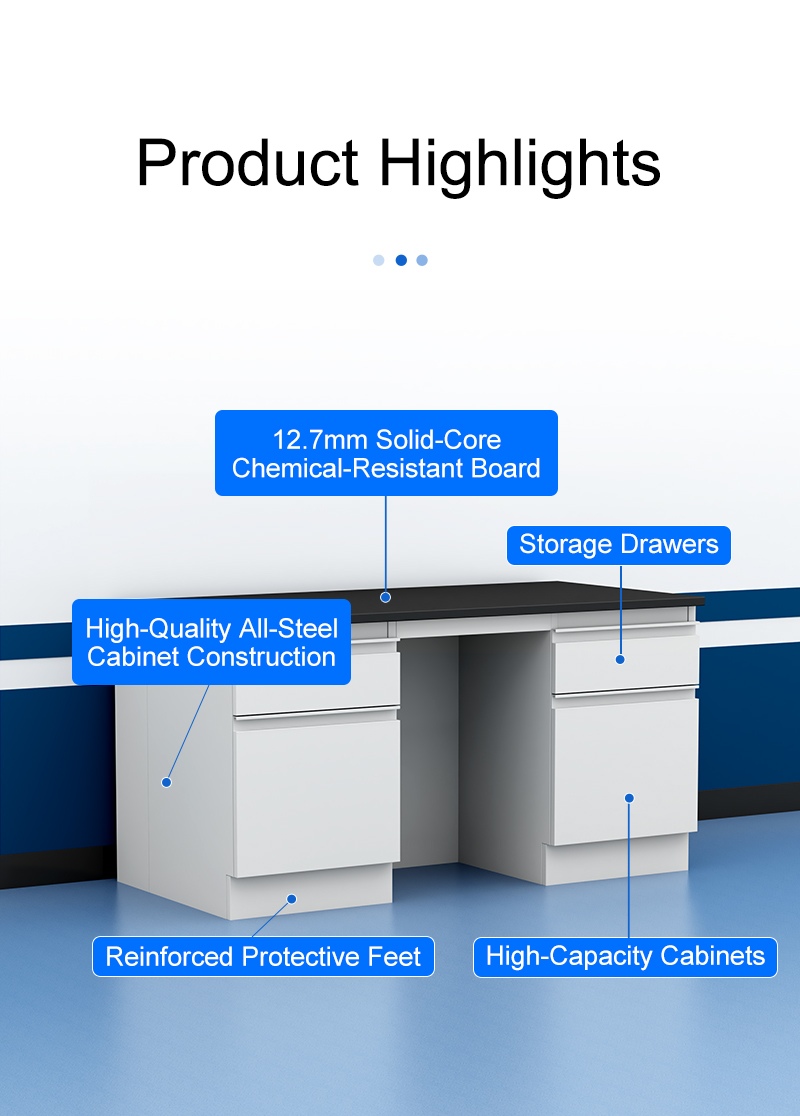 Product Highlights

12.7mm Solid-Core Chemical-Resistant Board

Storage Drawers

High-Quality All-Steel Cabinet Construction

Reinforced Protective Feet

High-Capacity Cabinets